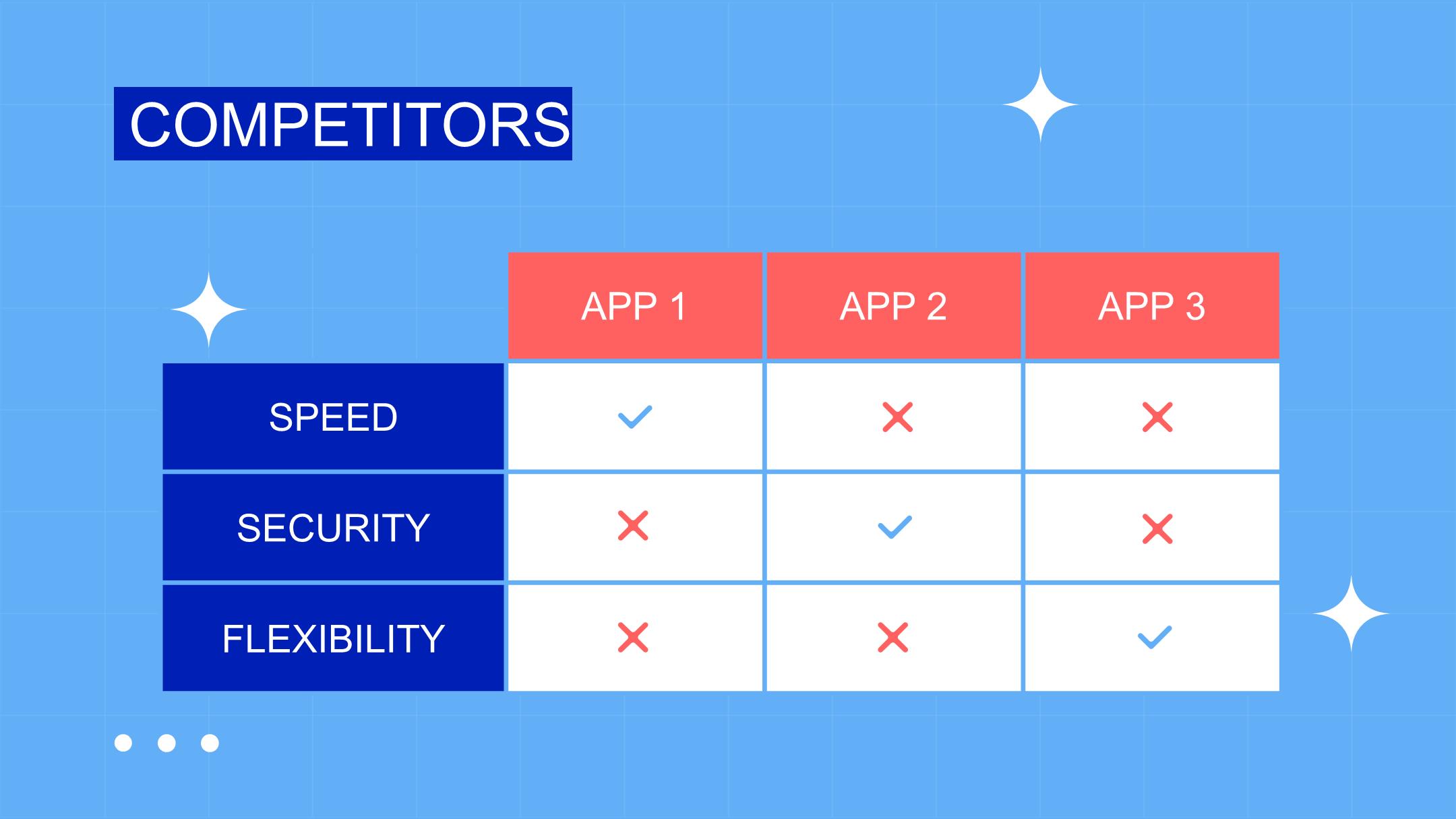 COMPETITORS

| | APP 1 | APP 2 | APP 3 |
|---|---|---|---|
| SPEED | ✓ | ✗ | ✗ |
| SECURITY | ✗ | ✓ | ✗ |
| FLEXIBILITY | ✗ | ✗ | ✓ |